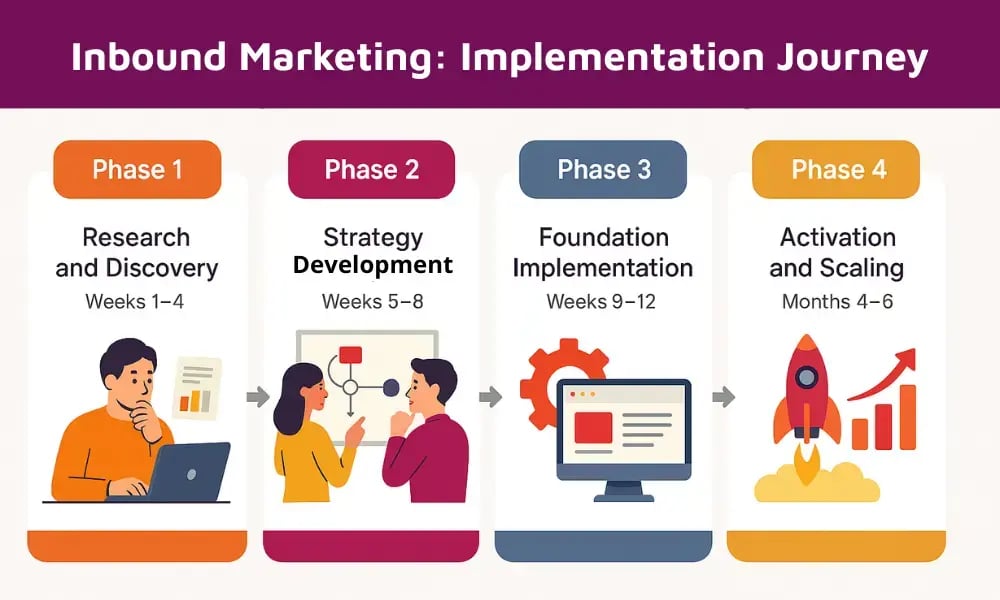 Inbound Marketing: Implementation Journey

Phase 1

Research and Discovery

Weeks 1–4

Phase 2

Strategy Development

Weeks 5–8

Phase 3

Foundation Implementation

Weeks 9–12

Phase 4

Activation and Scaling

Months 4–6